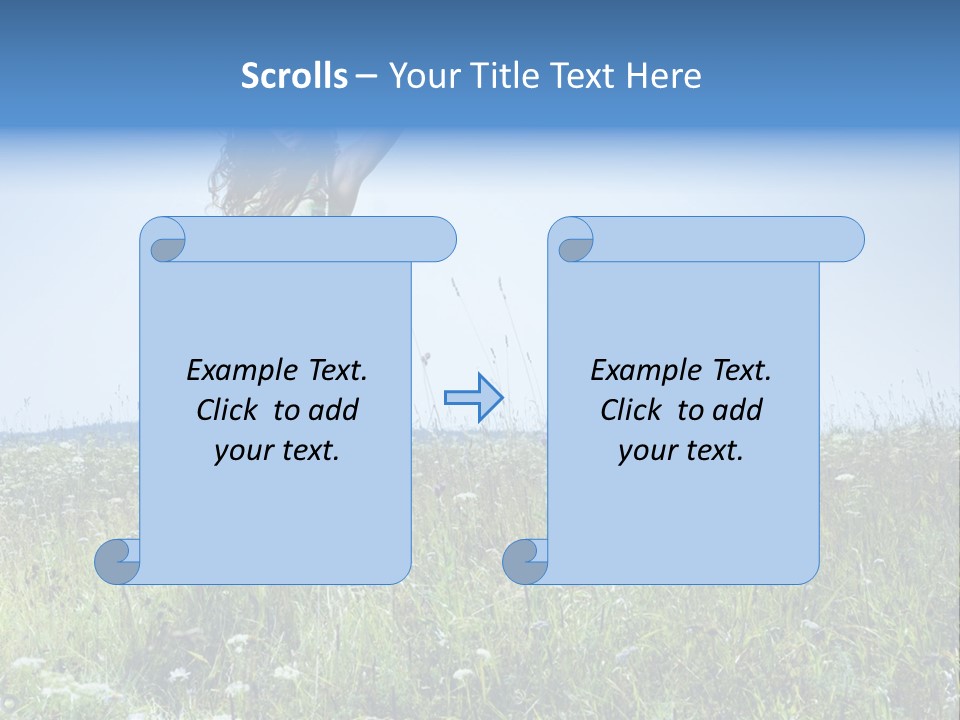 Scrolls – Your Title Text Here

Example Text. Click to add your text.

Example Text. Click to add your text.